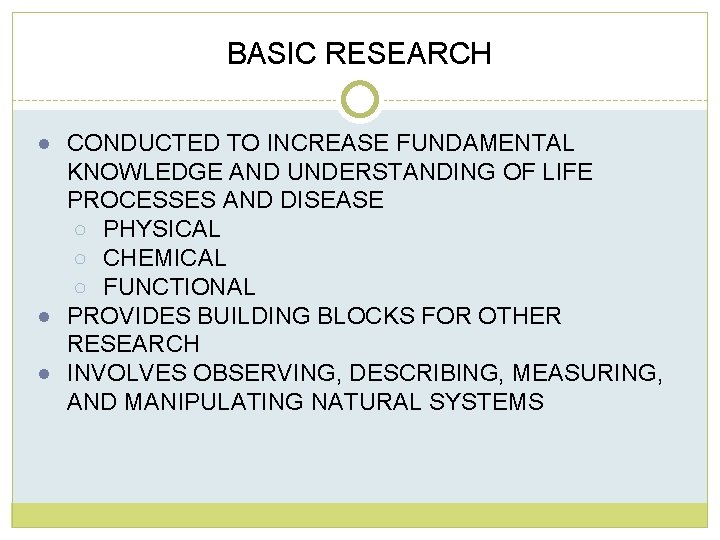 BASIC RESEARCH

- CONDUCTED TO INCREASE FUNDAMENTAL KNOWLEDGE AND UNDERSTANDING OF LIFE PROCESSES AND DISEASE
  - PHYSICAL
  - CHEMICAL
  - FUNCTIONAL
- PROVIDES BUILDING BLOCKS FOR OTHER RESEARCH
- INVOLVES OBSERVING, DESCRIBING, MEASURING, AND MANIPULATING NATURAL SYSTEMS